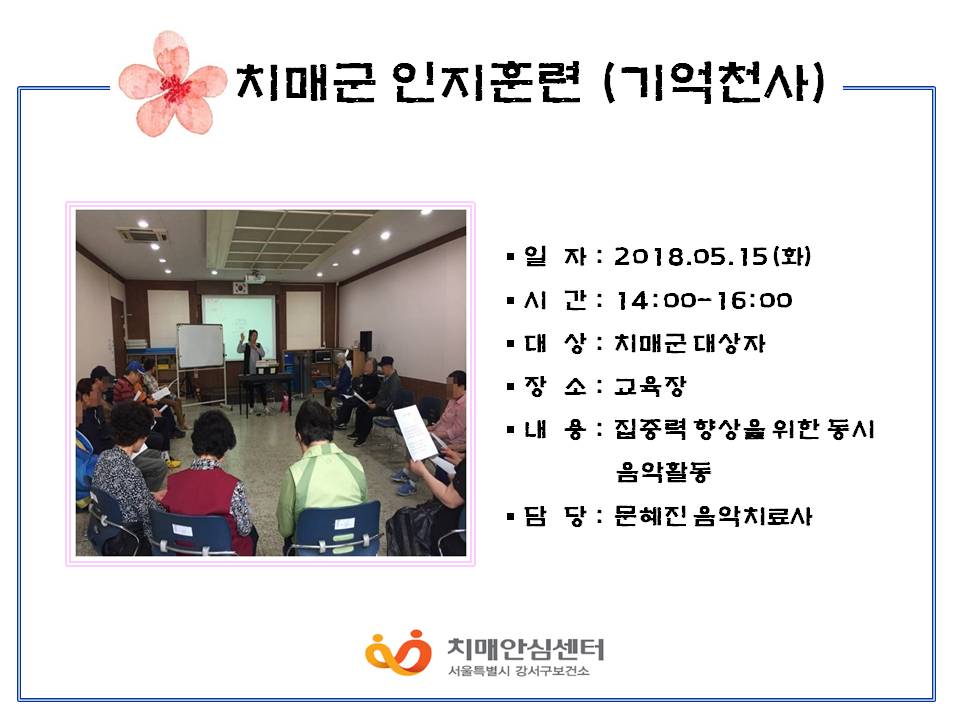 치매군 인지훈련 (기억천사)

▪ 일 자 : 2018.05.15(화)

▪ 시 간 : 14:00~16:00

▪ 대 상 : 치매군 대상자

▪ 장 소 : 교육장

▪ 내 용 : 집중력 향상을 위한 동시 음악활동

▪ 담 당 : 문혜진 음악치료사

치매안심센터
서울특별시 강서구보건소